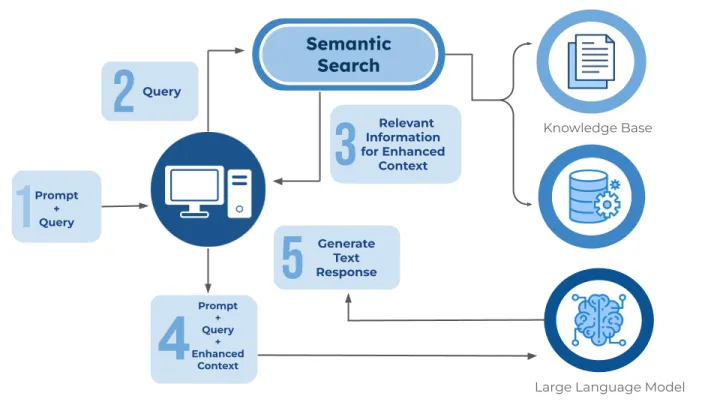 Semantic Search

2 Query

3 Relevant Information for Enhanced Context

Knowledge Base

1 Prompt + Query

5 Generate Text Response

4 Prompt + Query + Enhanced Context

Large Language Model